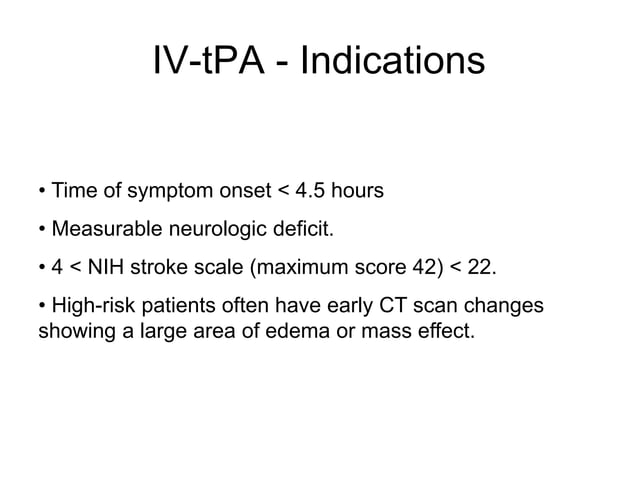 IV-tPA - Indications

• Time of symptom onset < 4.5 hours

• Measurable neurologic deficit.

• 4 < NIH stroke scale (maximum score 42) < 22.

• High-risk patients often have early CT scan changes showing a large area of edema or mass effect.